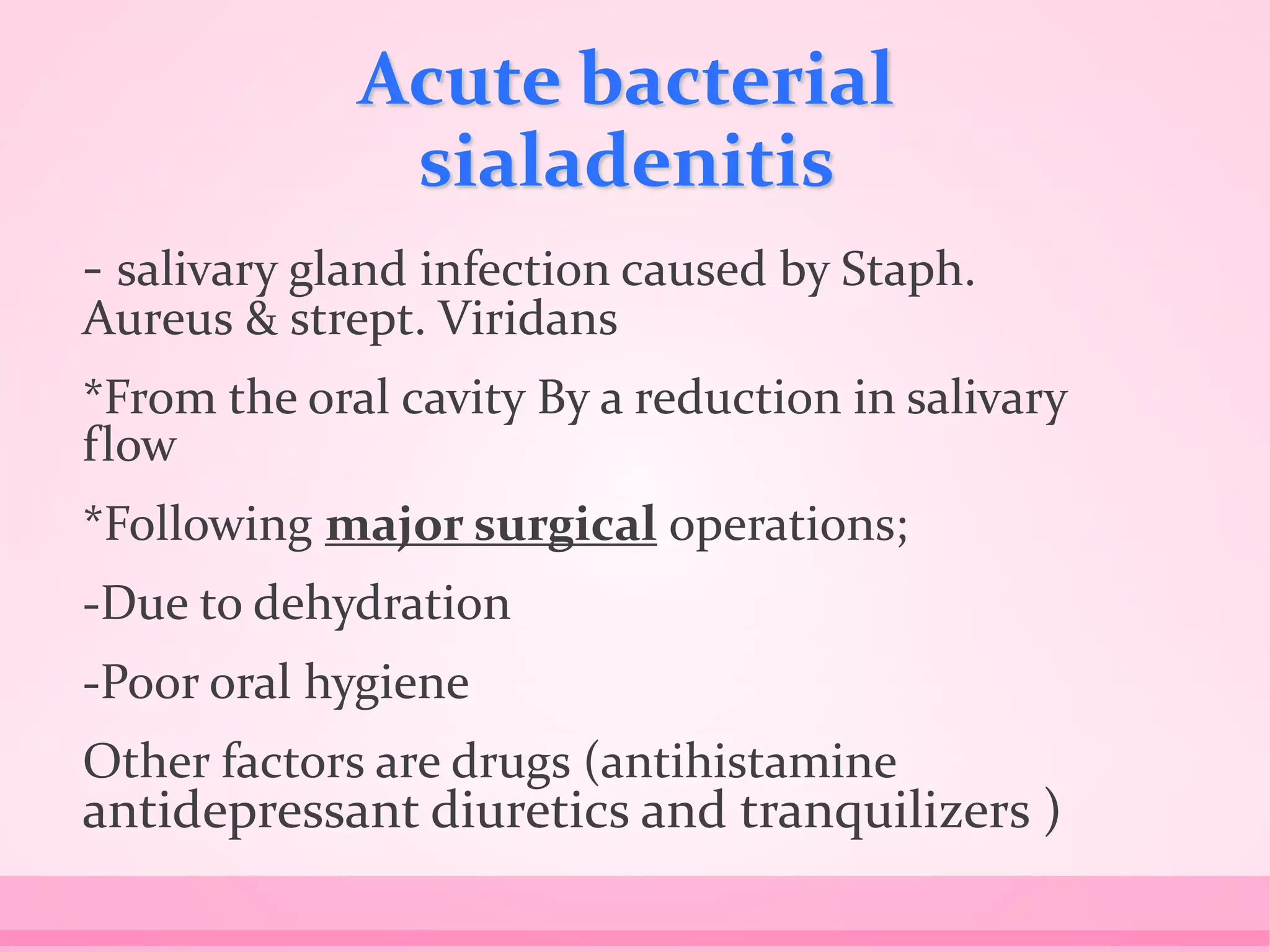 Acute bacterial sialadenitis

- salivary gland infection caused by Staph. Aureus & strept. Viridans

*From the oral cavity By a reduction in salivary flow

*Following major surgical operations;

-Due to dehydration

-Poor oral hygiene

Other factors are drugs (antihistamine antidepressant diuretics and tranquilizers )